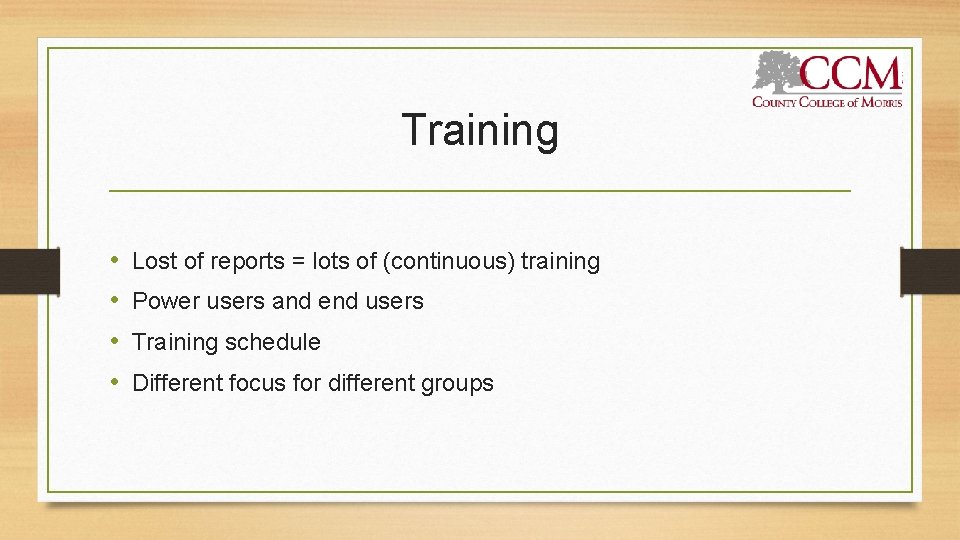 CCM
COUNTY COLLEGE OF MORRIS

Training

• Lost of reports = lots of (continuous) training
• Power users and end users
• Training schedule
• Different focus for different groups